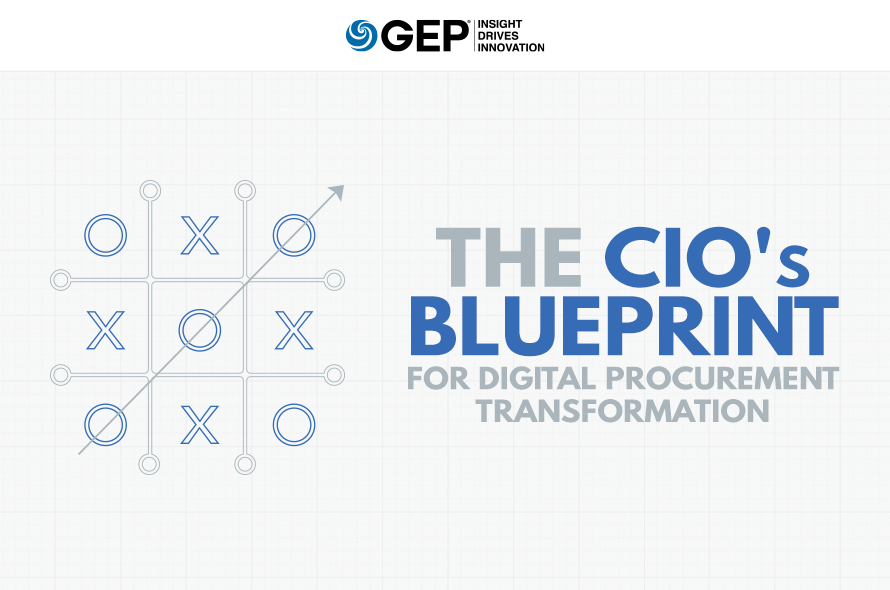 GEP® INSIGHT DRIVES INNOVATION

O X O
X O X
O X O

THE CIO's BLUEPRINT
FOR DIGITAL PROCUREMENT TRANSFORMATION